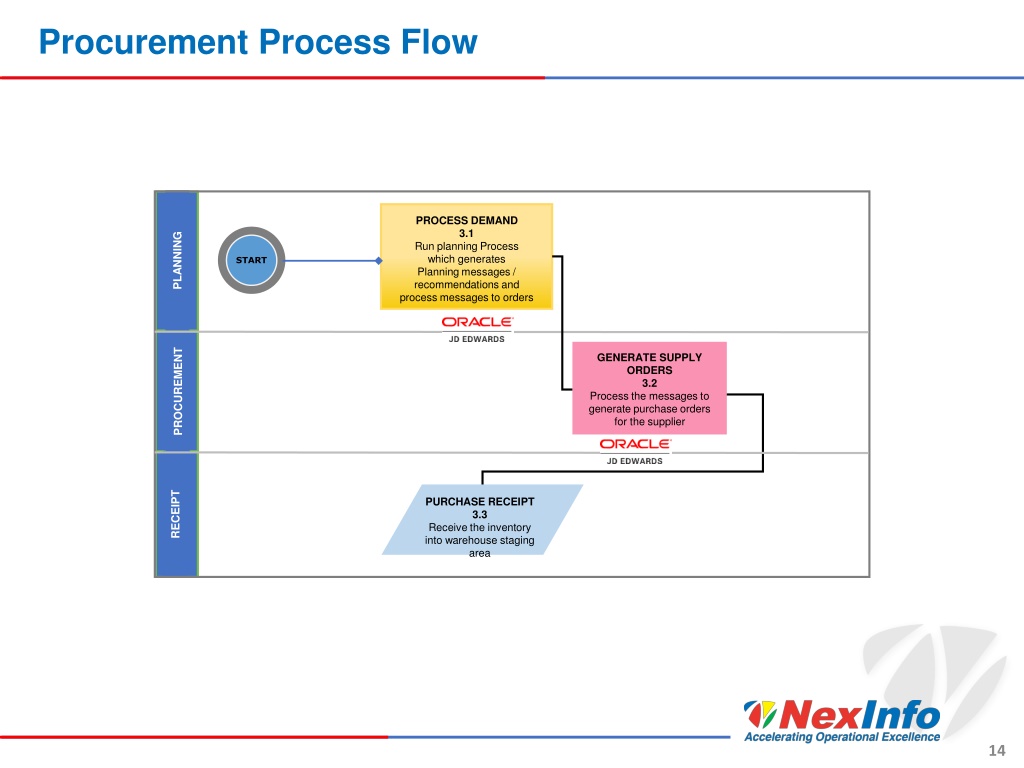 Procurement Process Flow

PLANNING

START

PROCESS DEMAND
3.1
Run planning Process which generates Planning messages / recommendations and process messages to orders

ORACLE
JD EDWARDS

PROCUREMENT

GENERATE SUPPLY ORDERS
3.2
Process the messages to generate purchase orders for the supplier

ORACLE
JD EDWARDS

RECEIPT

PURCHASE RECEIPT
3.3
Receive the inventory into warehouse staging area

NexInfo
Accelerating Operational Excellence

14